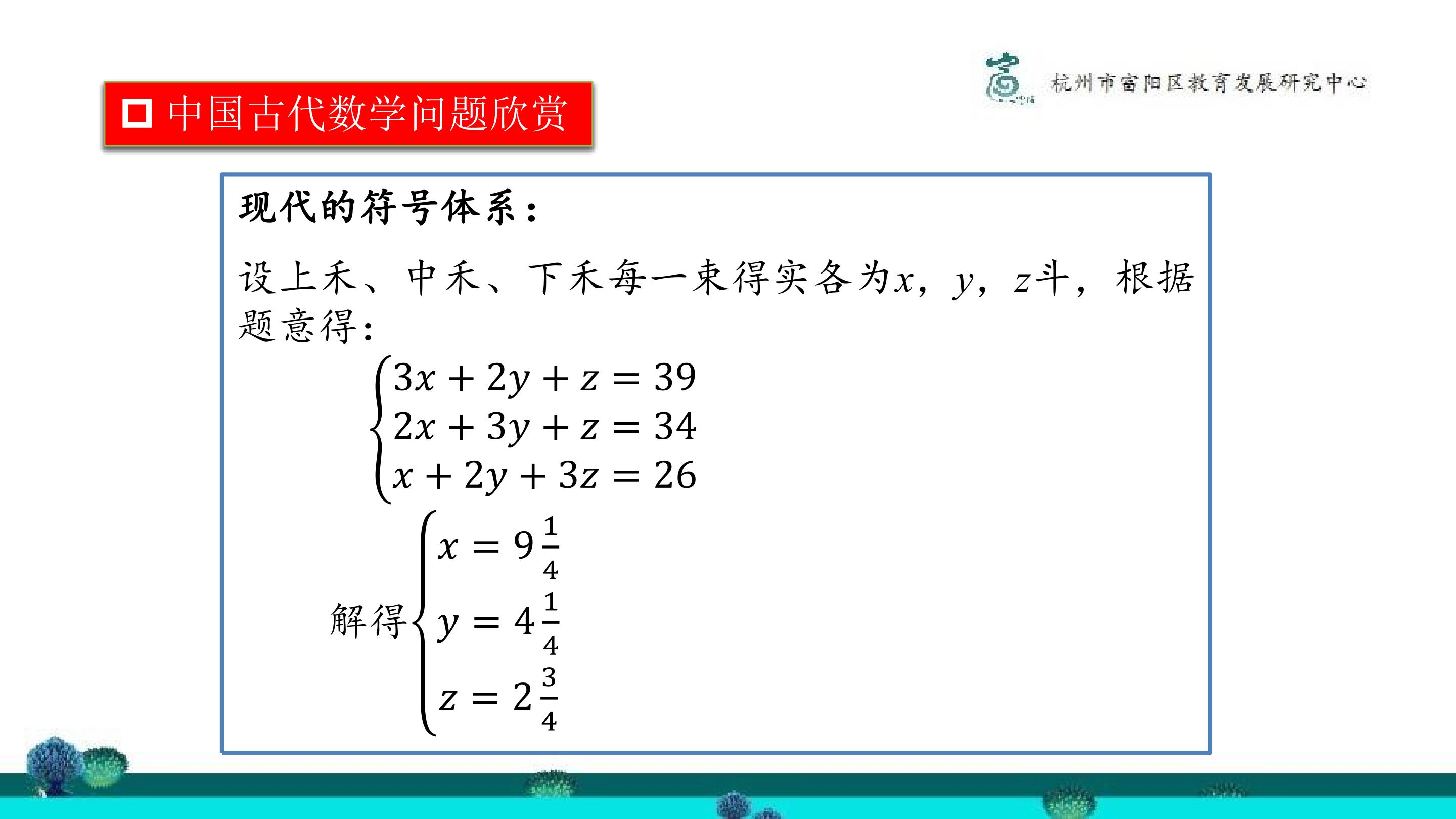 杭州市富阳区教育发展研究中心

中国古代数学问题欣赏

现代的符号体系：

设上禾、中禾、下禾每一束得实各为$x$，$y$，$z$斗，根据题意得：

$\begin{cases} 3x+2y+z=39 \\ 2x+3y+z=34 \\ x+2y+3z=26 \end{cases}$

解得$\begin{cases} x=9\frac{1}{4} \\ y=4\frac{1}{4} \\ z=2\frac{3}{4} \end{cases}$